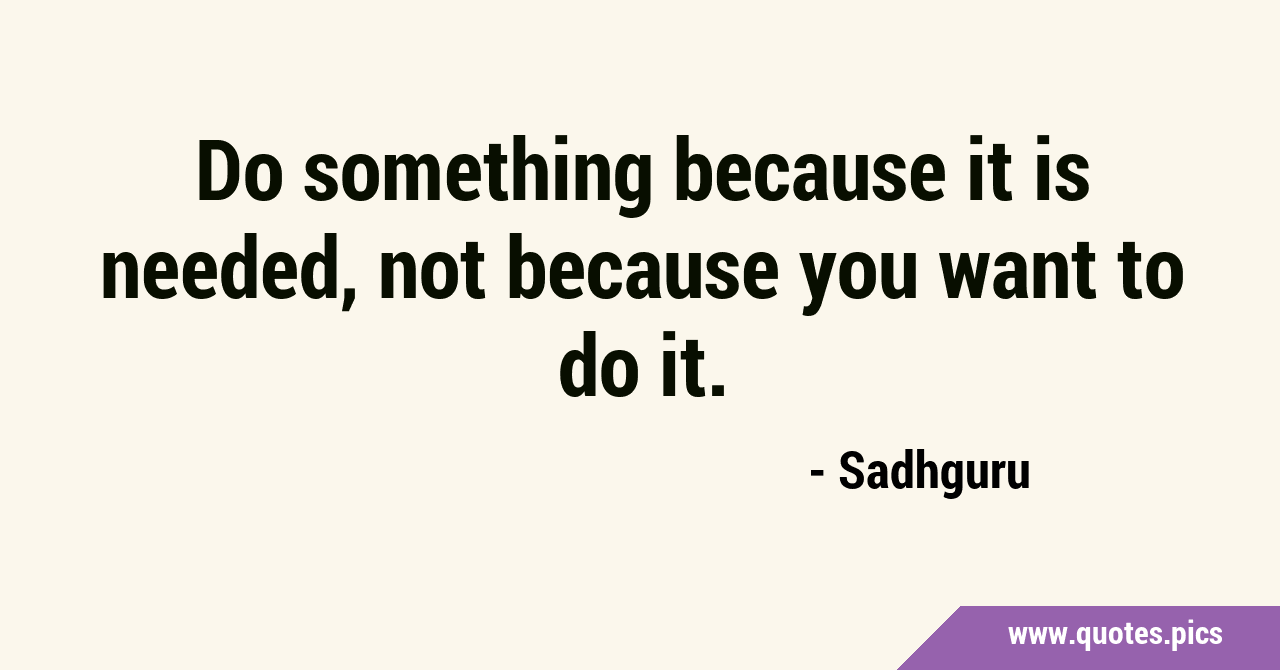 Do something because it is needed, not because you want to do it.

- Sadhguru

www.quotes.pics